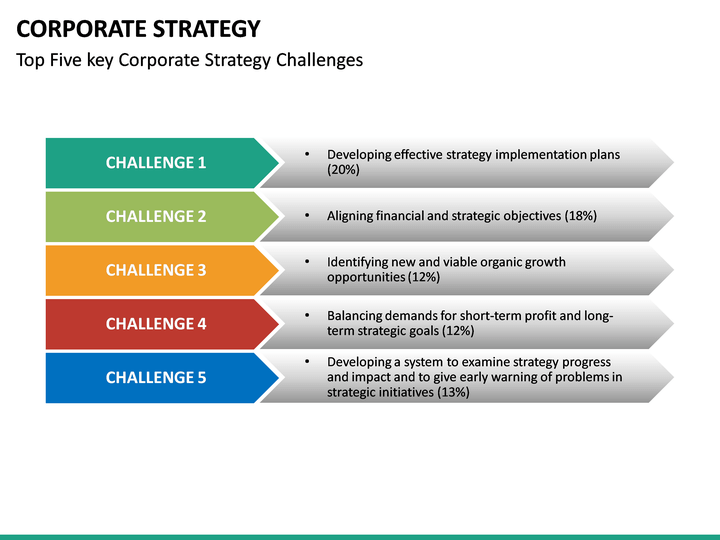 CORPORATE STRATEGY

Top Five key Corporate Strategy Challenges

CHALLENGE 1

• Developing effective strategy implementation plans (20%)

CHALLENGE 2

• Aligning financial and strategic objectives (18%)

CHALLENGE 3

• Identifying new and viable organic growth opportunities (12%)

CHALLENGE 4

• Balancing demands for short-term profit and long-term strategic goals (12%)

CHALLENGE 5

• Developing a system to examine strategy progress and impact and to give early warning of problems in strategic initiatives (13%)